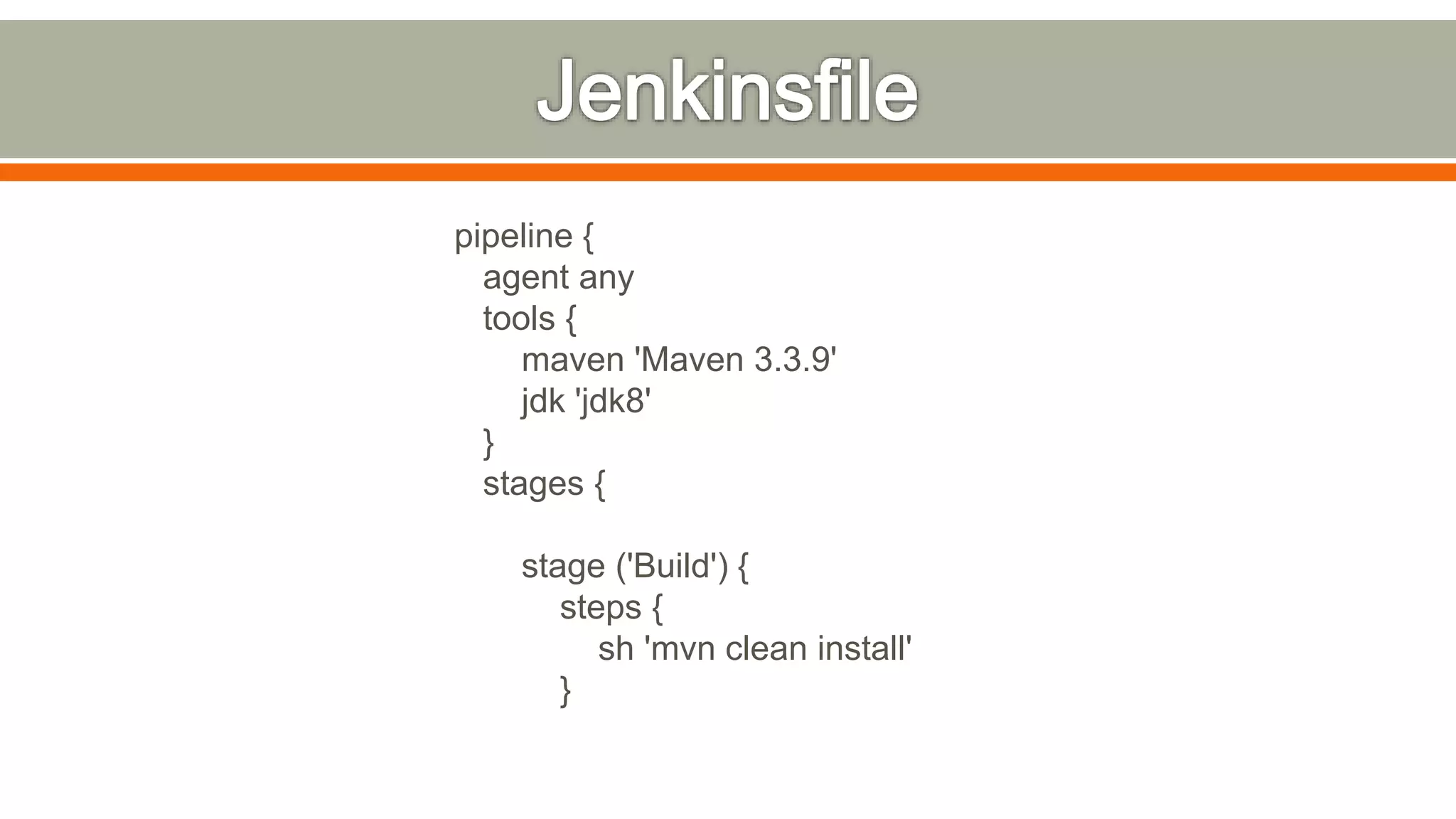 Jenkinsfile

pipeline {
agent any
tools {
maven 'Maven 3.3.9'
jdk 'jdk8'
}
stages {

stage ('Build') {
steps {
sh 'mvn clean install'
}